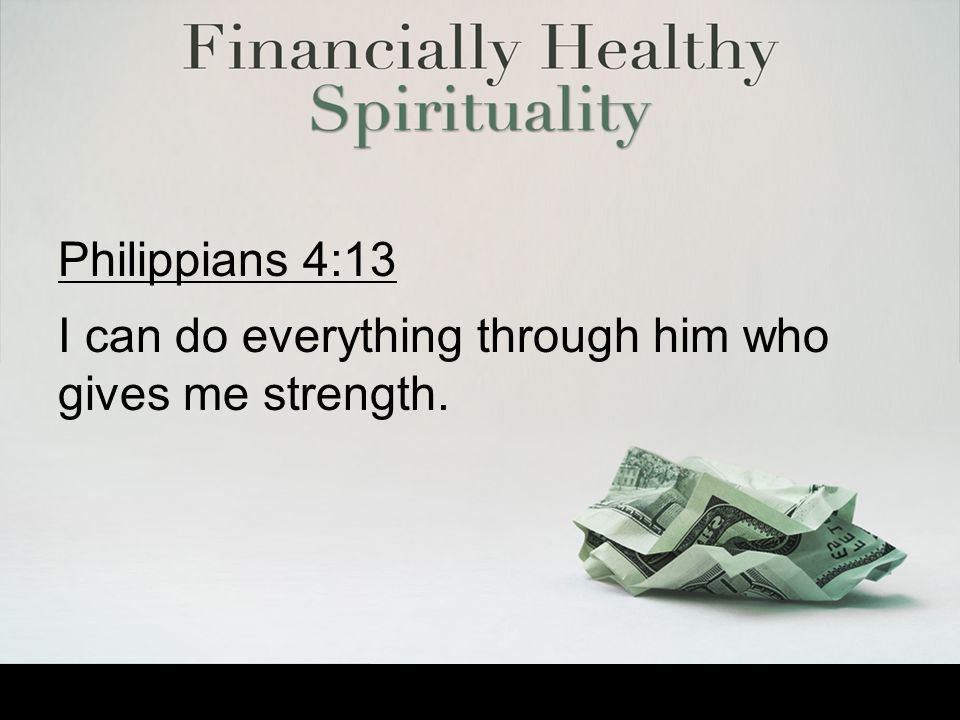 Financially Healthy
Spirituality

Philippians 4:13

I can do everything through him who gives me strength.